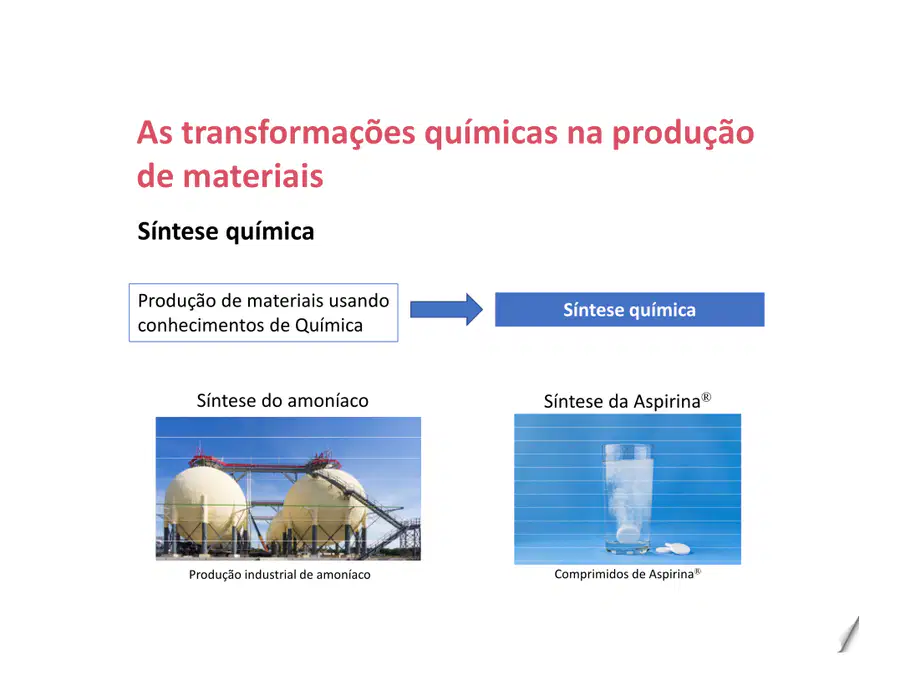 As transformações químicas na produção de materiais

Síntese química

Produção de materiais usando conhecimentos de Química

Síntese química

Síntese do amoníaco

Produção industrial de amoníaco

Síntese da Aspirina®

Comprimidos de Aspirina®